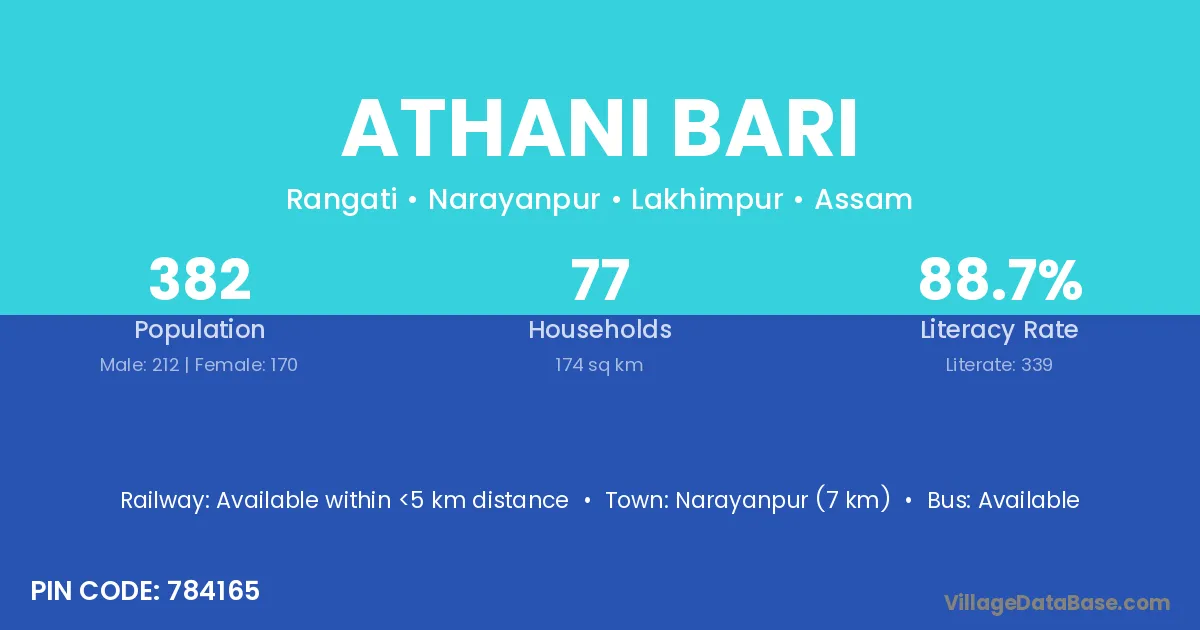 ATHANI BARI

Rangati • Narayanpur • Lakhimpur • Assam

382
Population
Male: 212 | Female: 170

77
Households
174 sq km

88.7%
Literacy Rate
Literate: 339

Railway: Available within <5 km distance • Town: Narayanpur (7 km) • Bus: Available

PIN CODE: 784165

VillageDataBase.com